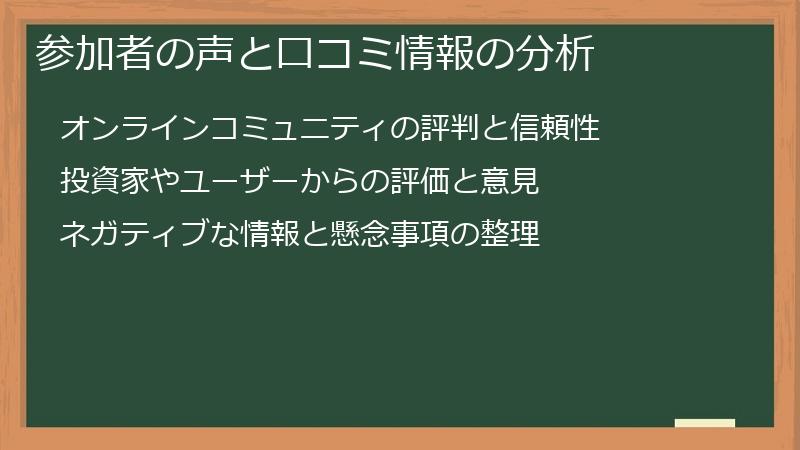 参加者の声と口コミ情報の分析

オンラインコミュニティの評判と信頼性

投資家やユーザーからの評価と意見

ネガティブな情報と懸念事項の整理